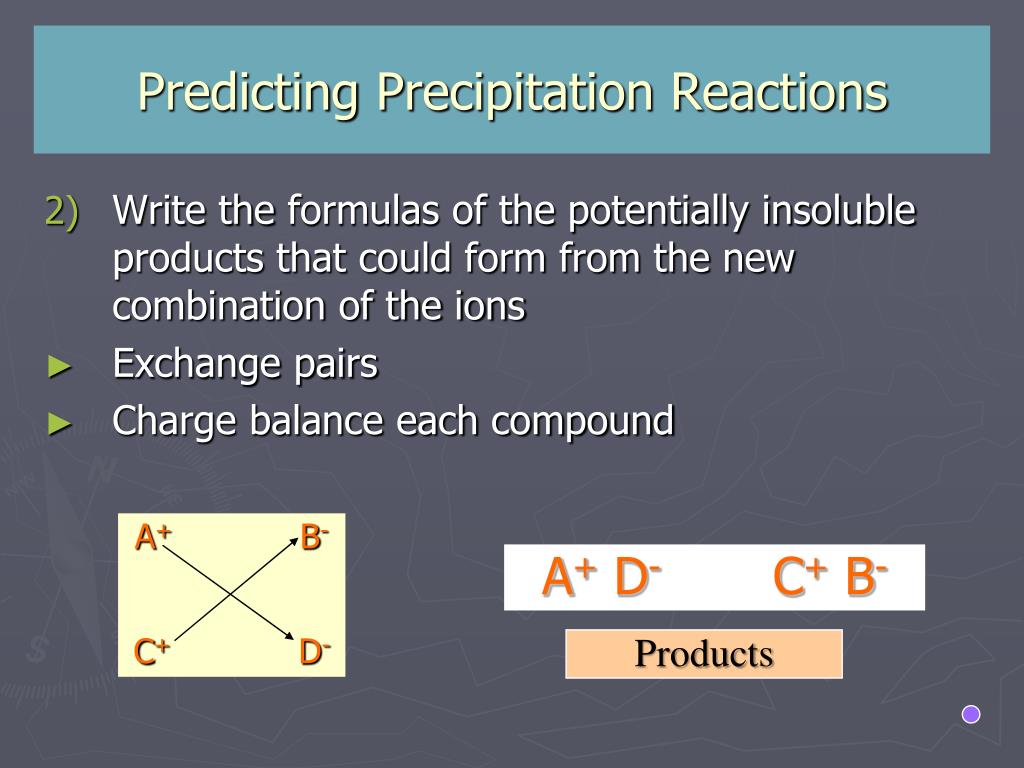 Predicting Precipitation Reactions

2) Write the formulas of the potentially insoluble products that could form from the new combination of the ions

► Exchange pairs

► Charge balance each compound

$A^+$ $B^-$

$C^+$ $D^-$

$A^+$ $D^-$ $C^+$ $B^-$

Products